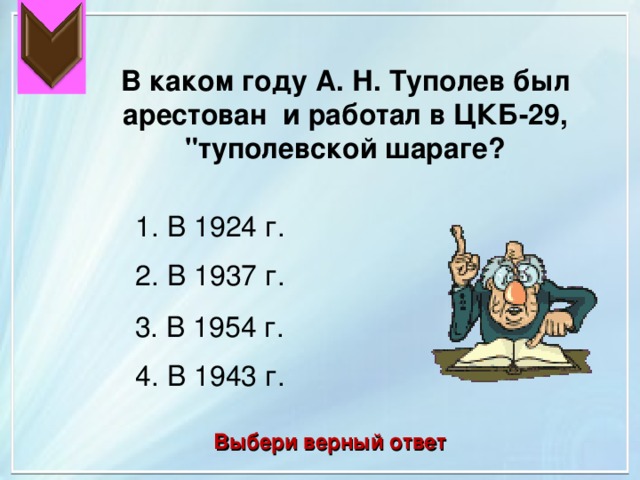 В каком году А. Н. Туполев был арестован  и работал в ЦКБ-29, "туполевской шараге?

1. В 1924 г.
2. В 1937 г.
3. В 1954 г.
4. В 1943 г.

Выбери верный ответ